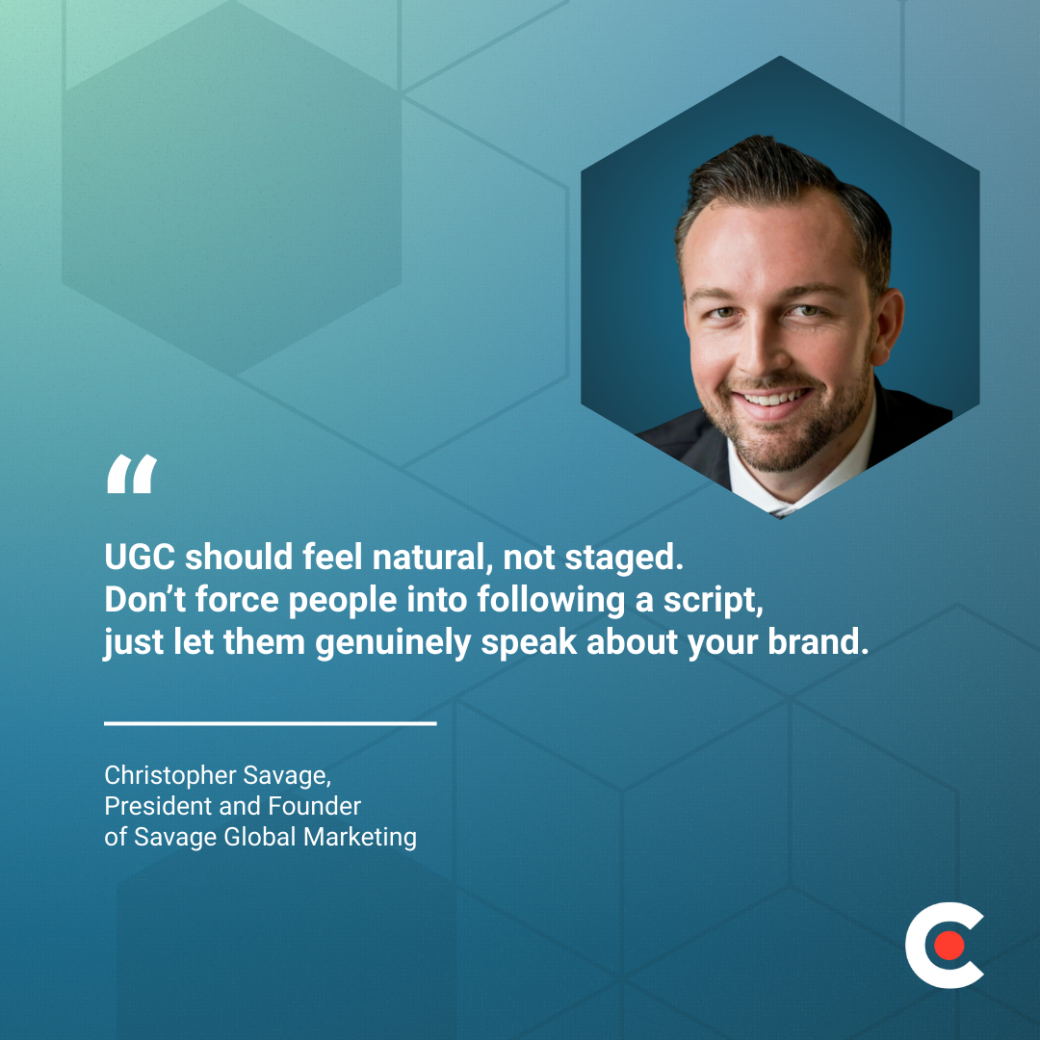 “

UGC should feel natural, not staged.
Don’t force people into following a script, just let them genuinely speak about your brand.

Christopher Savage,
President and Founder
of Savage Global Marketing